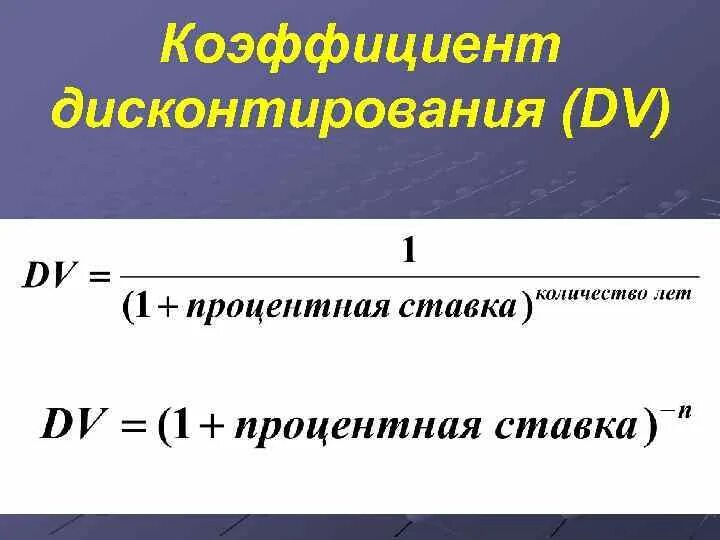 Коэффициент дисконтирования (DV)

$DV = \frac{1}{(1 + \text{процентная ставка})^{\text{количество лет}}}$

$DV = (1 + \text{процентная ставка})^{-n}$